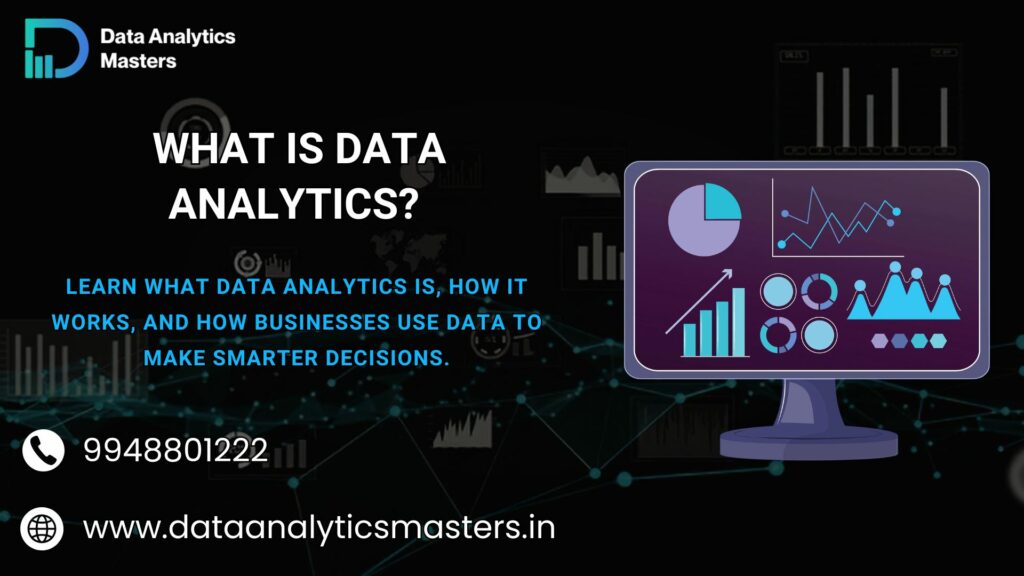 Data Analytics Masters

WHAT IS DATA ANALYTICS?

LEARN WHAT DATA ANALYTICS IS, HOW IT WORKS, AND HOW BUSINESSES USE DATA TO MAKE SMARTER DECISIONS.

9948801222

www.dataanalyticsmasters.in